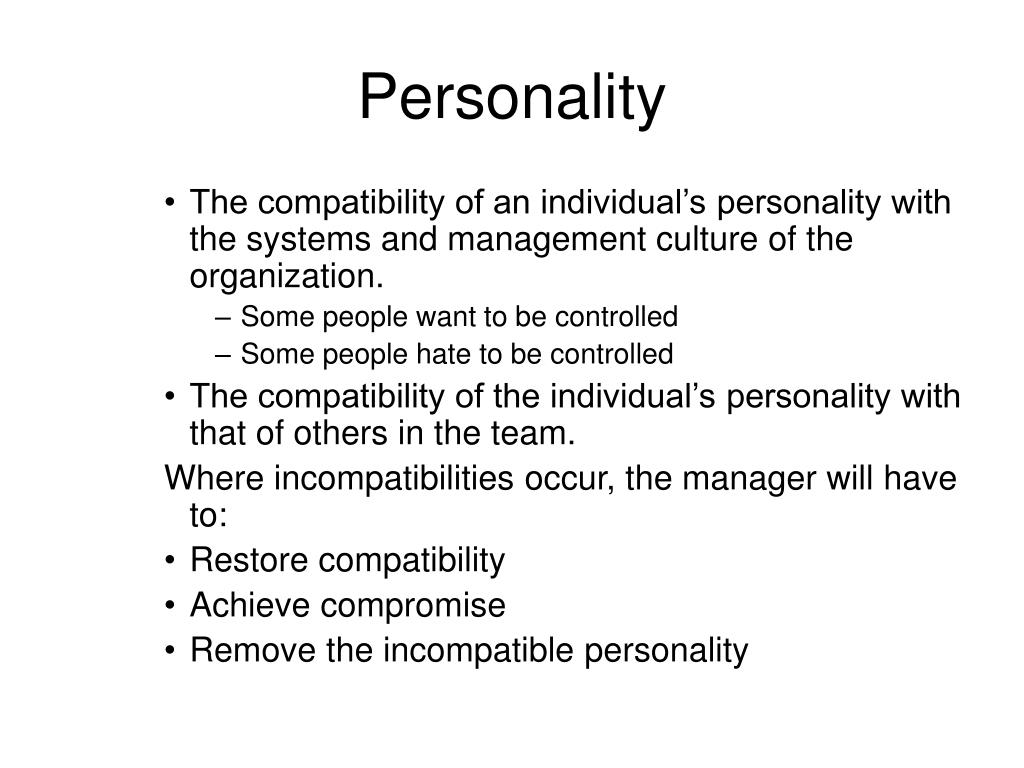 Personality

• The compatibility of an individual’s personality with the systems and management culture of the organization.
– Some people want to be controlled
– Some people hate to be controlled
• The compatibility of the individual’s personality with that of others in the team.

Where incompatibilities occur, the manager will have to:
• Restore compatibility
• Achieve compromise
• Remove the incompatible personality